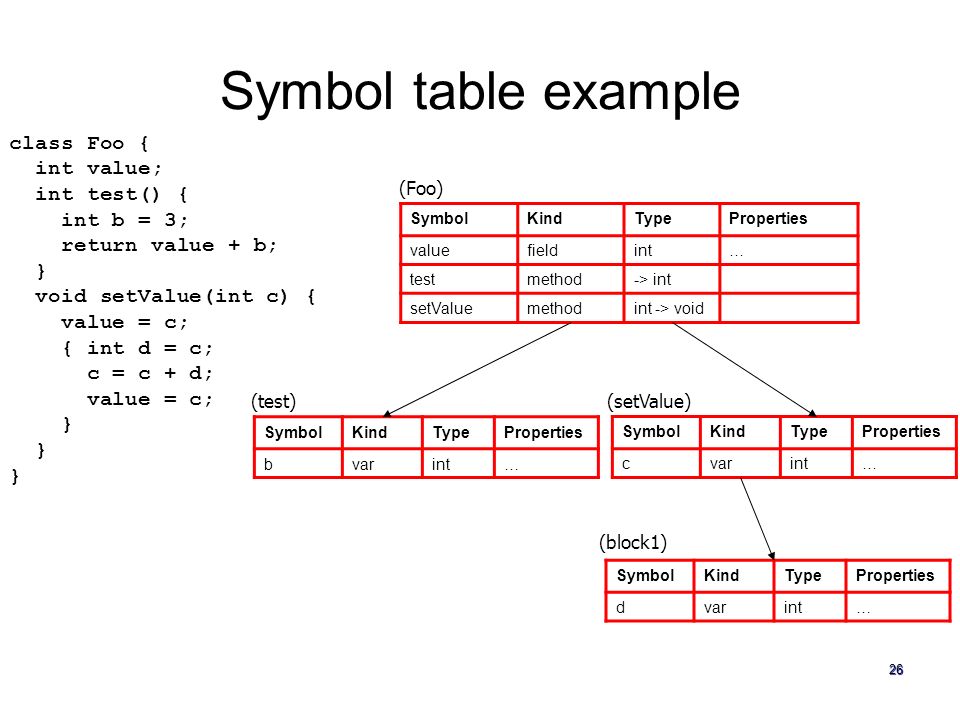 Symbol table example

class Foo {
  int value;
  int test() {
    int b = 3;
    return value + b;
  }
  void setValue(int c) {
    value = c;
    { int d = c;
      c = c + d;
      value = c;
    }
  }
}

(Foo)

| Symbol | Kind | Type | Properties |
|---|---|---|---|
| value | field | int | … |
| test | method | -> int | |
| setValue | method | int -> void | |

(test)

| Symbol | Kind | Type | Properties |
|---|---|---|---|
| b | var | int | … |

(setValue)

| Symbol | Kind | Type | Properties |
|---|---|---|---|
| c | var | int | … |

(block1)

| Symbol | Kind | Type | Properties |
|---|---|---|---|
| d | var | int | … |

26